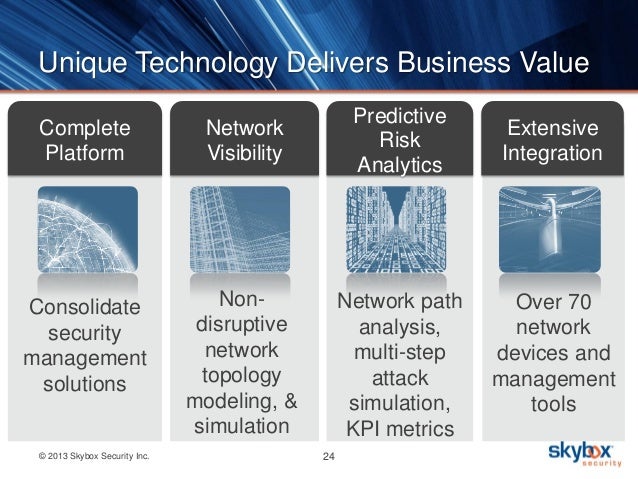 Unique Technology Delivers Business Value

Complete Platform

Consolidate security management solutions

Network Visibility

Non-disruptive network topology modeling, & simulation

Predictive Risk Analytics

Network path analysis, multi-step attack simulation, KPI metrics

Extensive Integration

Over 70 network devices and management tools

© 2013 Skybox Security Inc.

24

skybox security